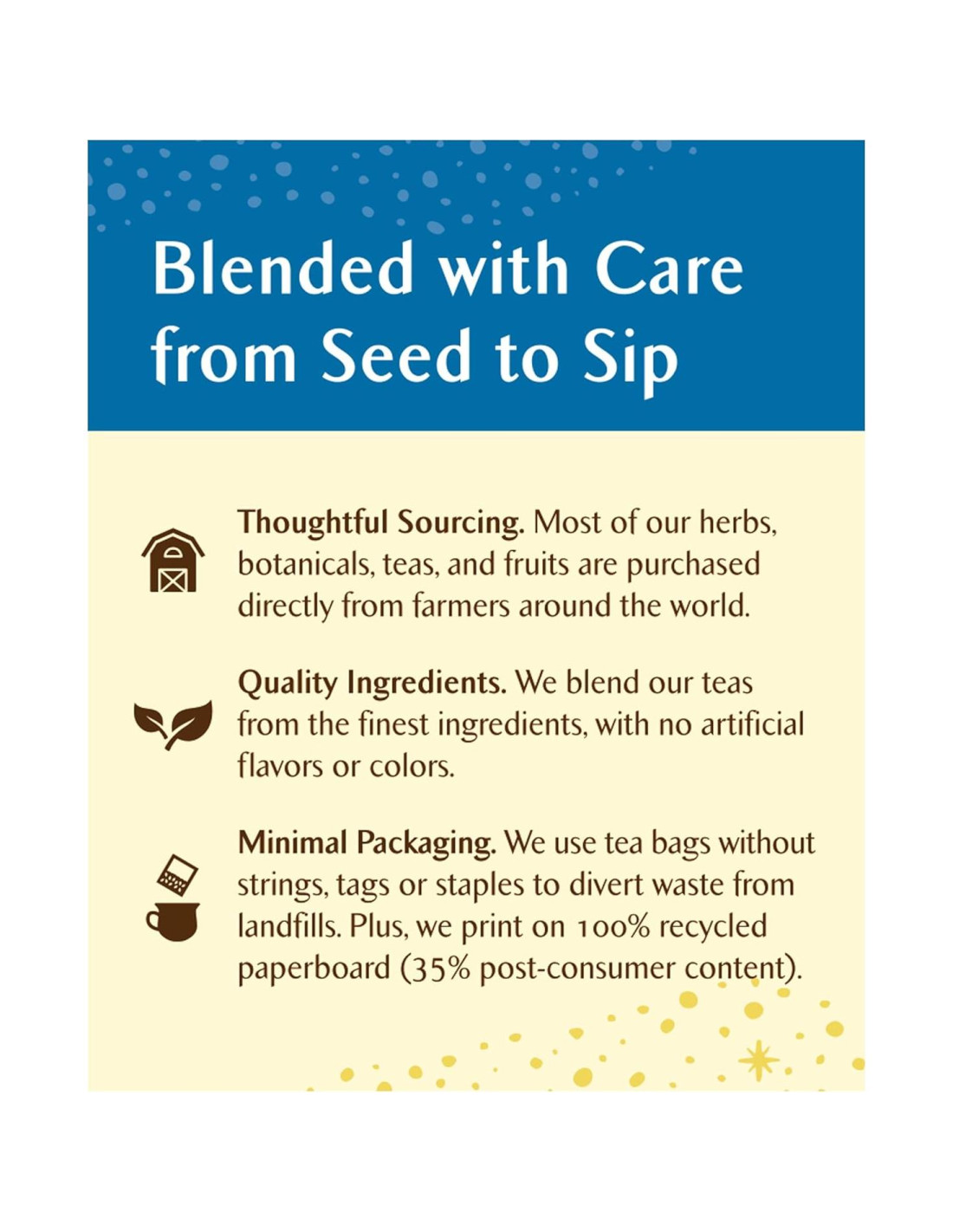 Blended with Care from Seed to Sip

Thoughtful Sourcing. Most of our herbs, botanicals, teas, and fruits are purchased directly from farmers around the world.

Quality Ingredients. We blend our teas from the finest ingredients, with no artificial flavors or colors.

Minimal Packaging. We use tea bags without strings, tags or staples to divert waste from landfills. Plus, we print on 100% recycled paperboard (35% post-consumer content).